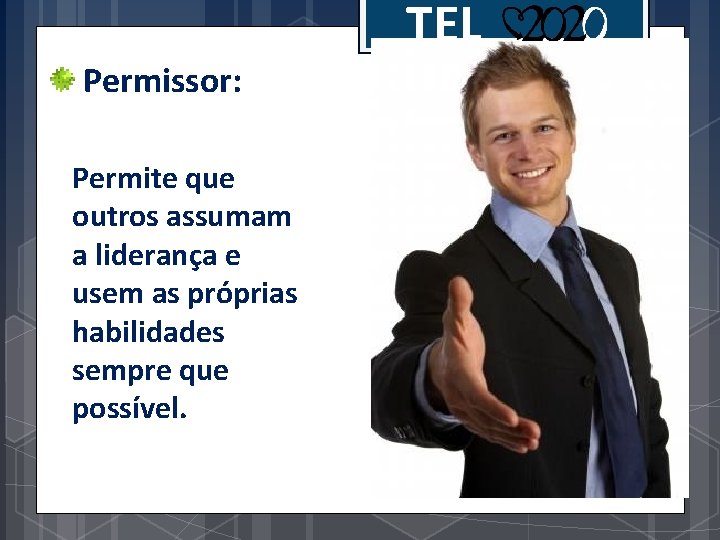 TEL 2020

Permissor:

Permite que outros assumam a liderança e usem as próprias habilidades sempre que possível.